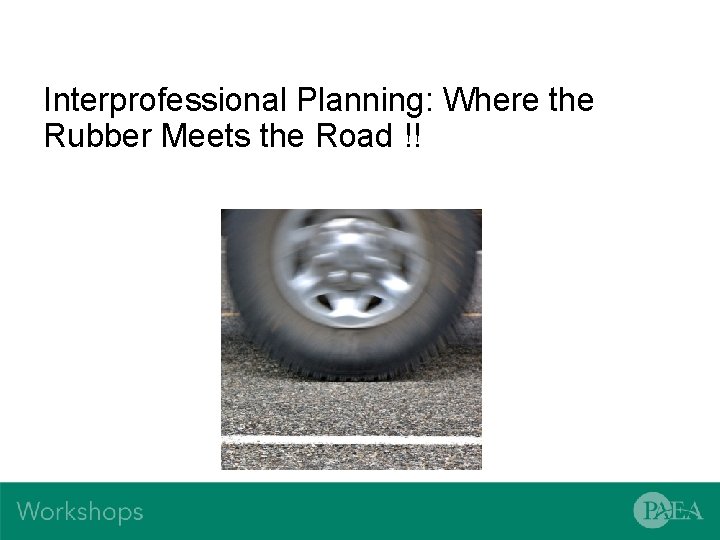 Interprofessional Planning: Where the Rubber Meets the Road !!

Workshops

PAEA